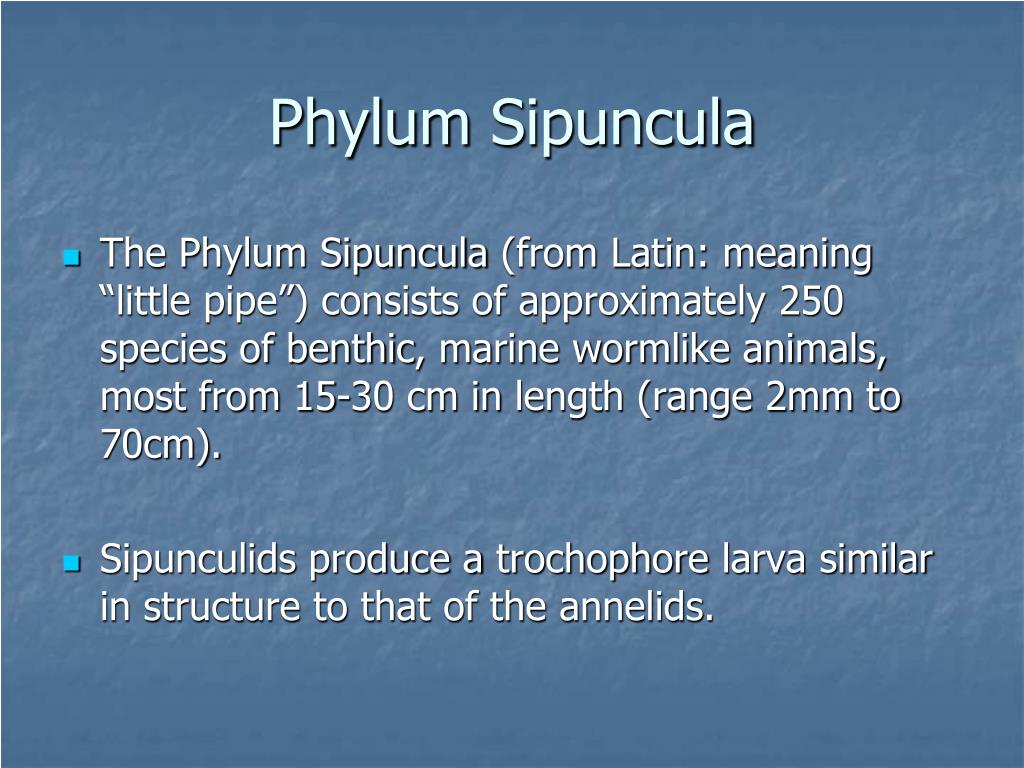 Phylum Sipuncula

The Phylum Sipuncula (from Latin: meaning “little pipe”) consists of approximately 250 species of benthic, marine wormlike animals, most from 15-30 cm in length (range 2mm to 70cm).

Sipunculids produce a trochophore larva similar in structure to that of the annelids.